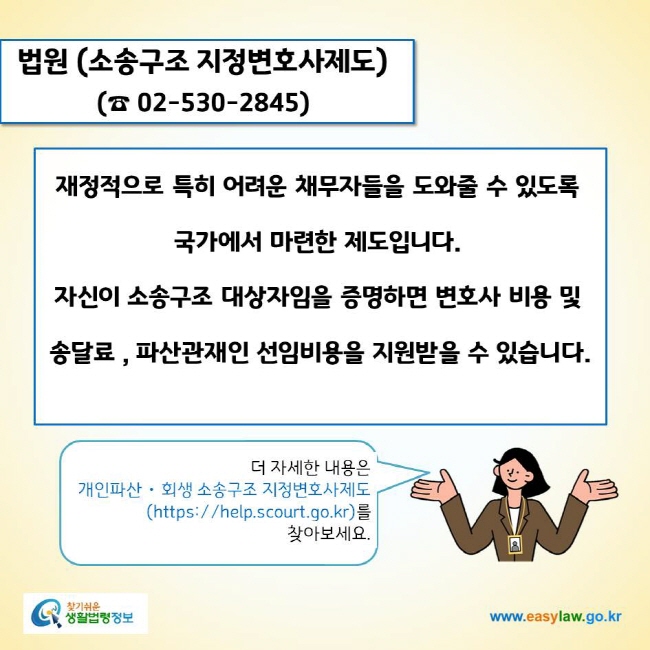 법원 (소송구조 지정변호사제도)
(☎ 02-530-2845)

재정적으로 특히 어려운 채무자들을 도와줄 수 있도록 국가에서 마련한 제도입니다.

자신이 소송구조 대상자임을 증명하면 변호사 비용 및 송달료 , 파산관재인 선임비용을 지원받을 수 있습니다.

더 자세한 내용은
개인파산 · 회생 소송구조 지정변호사제도
(https://help.scourt.go.kr)를
찾아보세요.

찾기쉬운 생활법령정보

www.easylaw.go.kr